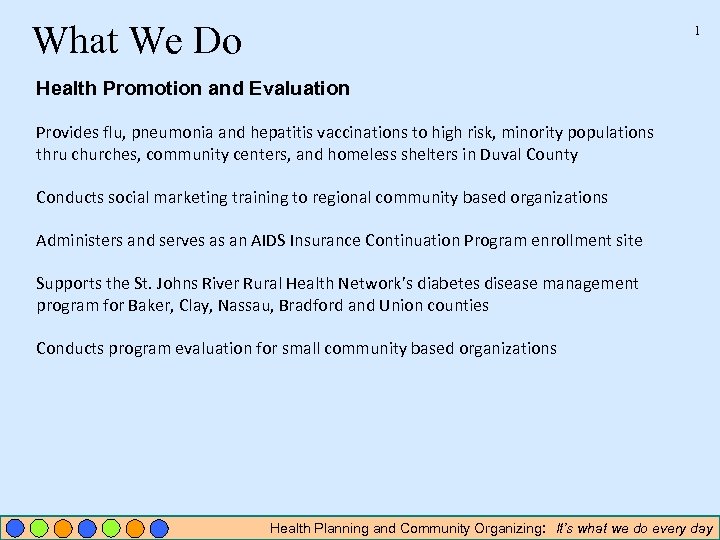 What We Do

1

Health Promotion and Evaluation

Provides flu, pneumonia and hepatitis vaccinations to high risk, minority populations thru churches, community centers, and homeless shelters in Duval County

Conducts social marketing training to regional community based organizations

Administers and serves as an AIDS Insurance Continuation Program enrollment site

Supports the St. Johns River Rural Health Network's diabetes disease management program for Baker, Clay, Nassau, Bradford and Union counties

Conducts program evaluation for small community based organizations

Health Planning and Community Organizing: It's what we do every day